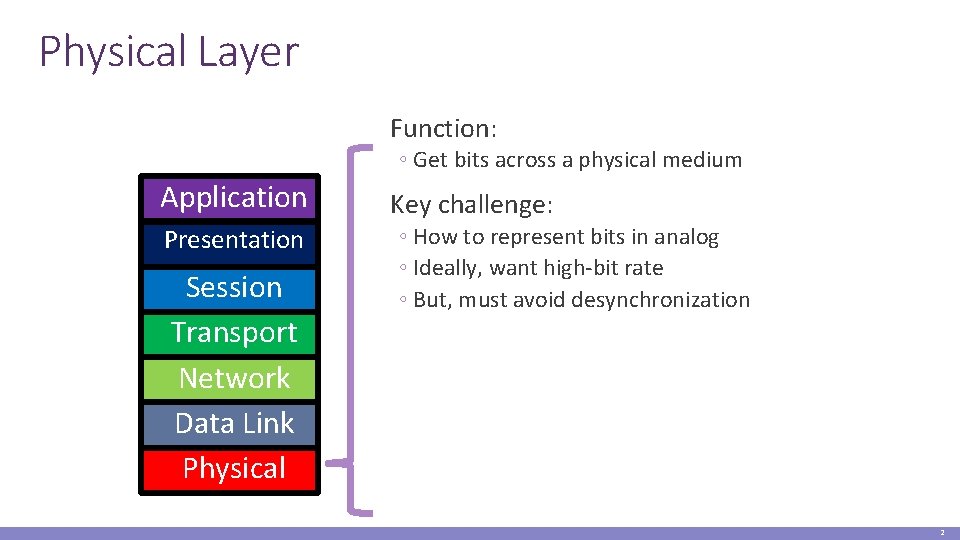 Physical Layer

Application
Presentation
Session
Transport
Network
Data Link
Physical

Function:
◦ Get bits across a physical medium

Key challenge:
◦ How to represent bits in analog
◦ Ideally, want high-bit rate
◦ But, must avoid desynchronization

2